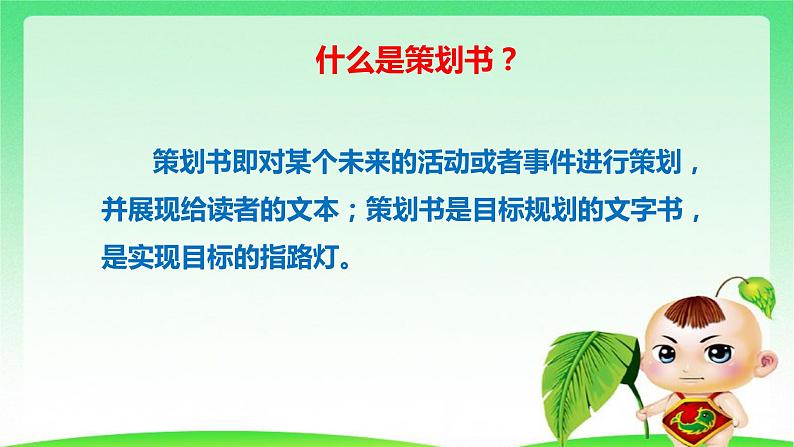 什么是策划书？

策划书即对某个未来的活动或者事件进行策划，并展现给读者的文本；策划书是目标规划的文字书，是实现目标的指路灯。